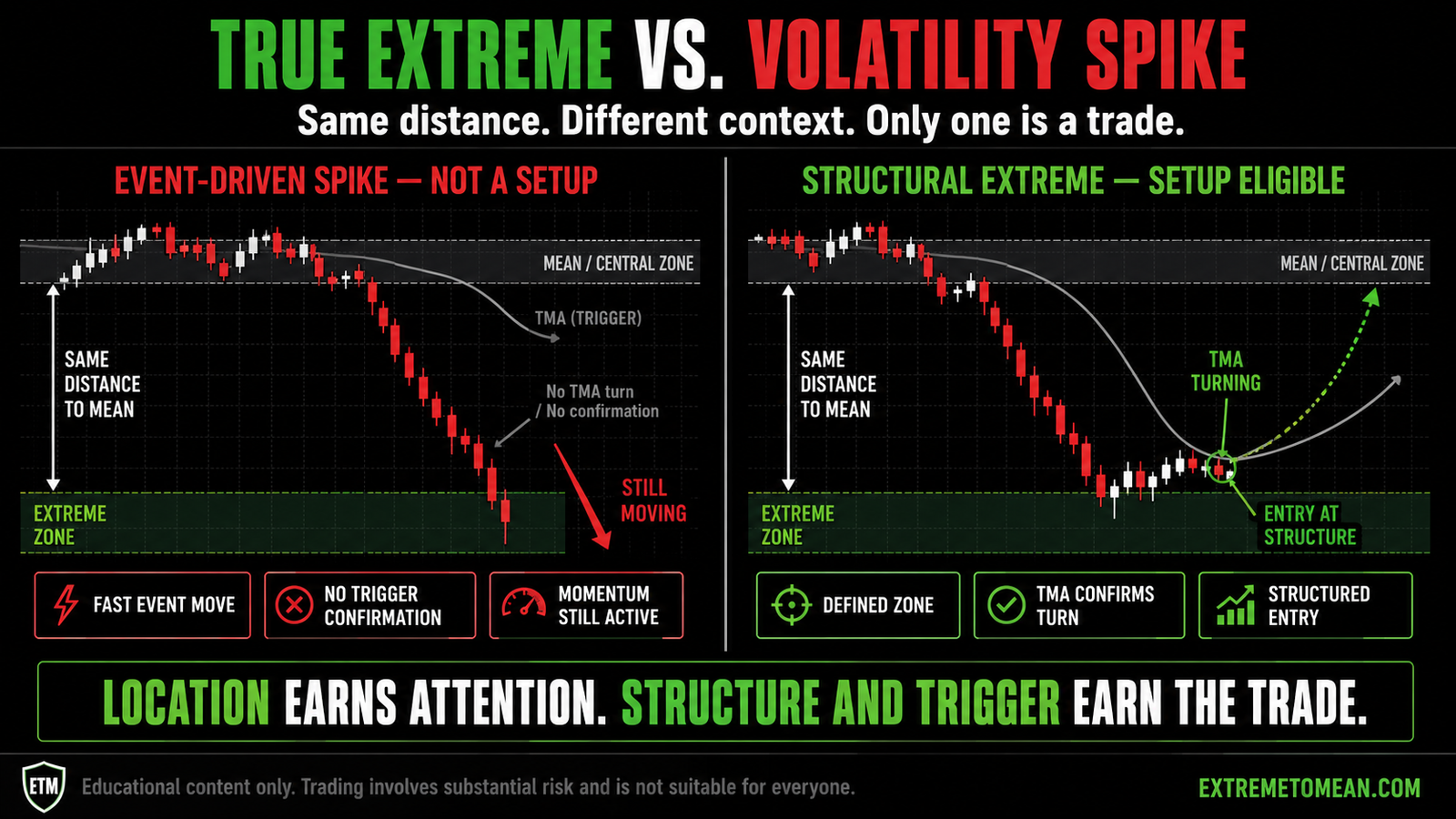 TRUE EXTREME VS. VOLATILITY SPIKE

Same distance. Different context. Only one is a trade.

EVENT-DRIVEN SPIKE — NOT A SETUP

MEAN / CENTRAL ZONE

TMA (TRIGGER)

SAME DISTANCE TO MEAN

No TMA turn / No confirmation

STILL MOVING

EXTREME ZONE

FAST EVENT MOVE

NO TRIGGER CONFIRMATION

MOMENTUM STILL ACTIVE

STRUCTURAL EXTREME — SETUP ELIGIBLE

MEAN / CENTRAL ZONE

SAME DISTANCE TO MEAN

TMA TURNING

EXTREME ZONE

ENTRY AT STRUCTURE

DEFINED ZONE

TMA CONFIRMS TURN

STRUCTURED ENTRY

LOCATION EARNS ATTENTION. STRUCTURE AND TRIGGER EARN THE TRADE.

ETM

Educational content only. Trading involves substantial risk and is not suitable for everyone.

EXTREMETOMEAN.COM